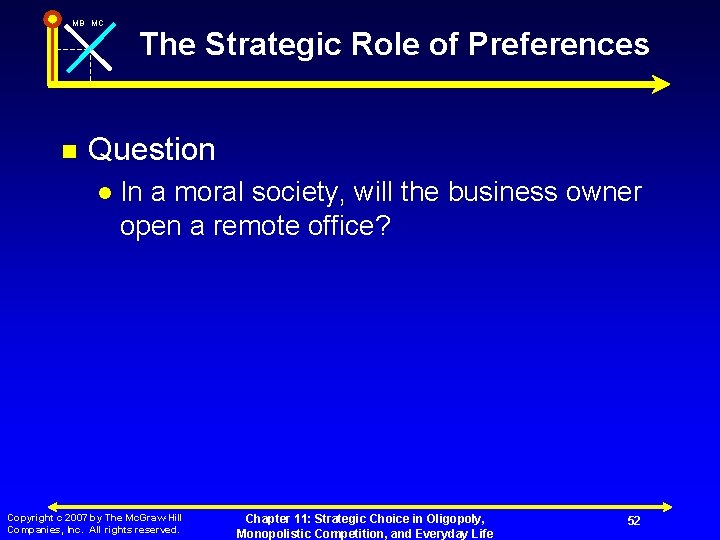 MB MC

The Strategic Role of Preferences

Question

In a moral society, will the business owner open a remote office?

Copyright c 2007 by The McGraw Hill Companies, Inc. All rights reserved.

Chapter 11: Strategic Choice in Oligopoly, Monopolistic Competition, and Everyday Life

52